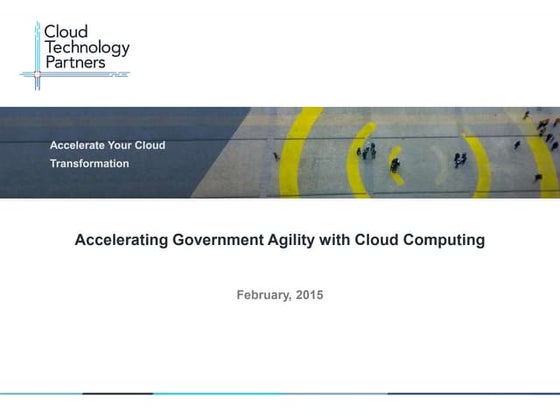 Cloud Technology Partners

Accelerate Your Cloud Transformation

Accelerating Government Agility with Cloud Computing

February, 2015